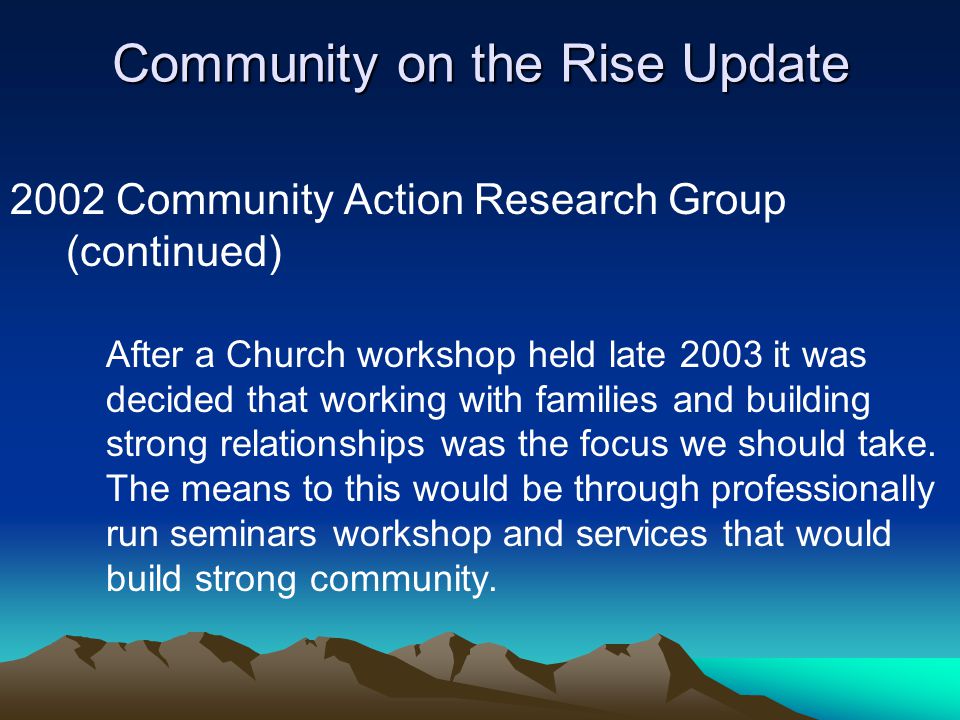 Community on the Rise Update

2002 Community Action Research Group (continued)

After a Church workshop held late 2003 it was decided that working with families and building strong relationships was the focus we should take. The means to this would be through professionally run seminars workshop and services that would build strong community.